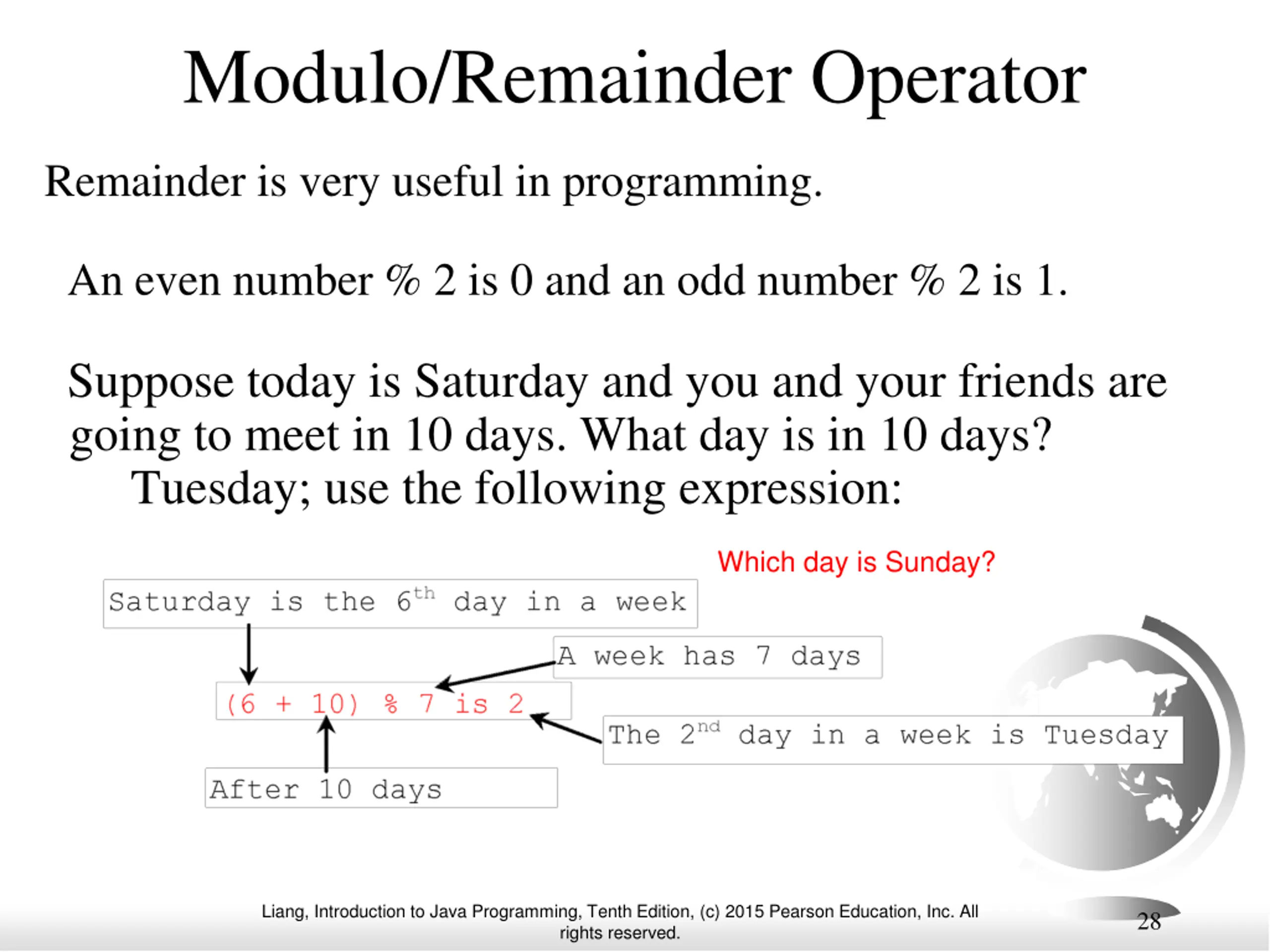 Modulo/Remainder Operator

Remainder is very useful in programming.

An even number % 2 is 0 and an odd number % 2 is 1.

Suppose today is Saturday and you and your friends are going to meet in 10 days. What day is in 10 days? Tuesday; use the following expression:

Which day is Sunday?

Saturday is the 6$^{th}$ day in a week

A week has 7 days

(6 + 10) % 7 is 2

The 2$^{nd}$ day in a week is Tuesday

After 10 days

Liang, Introduction to Java Programming, Tenth Edition, (c) 2015 Pearson Education, Inc. All rights reserved.

28